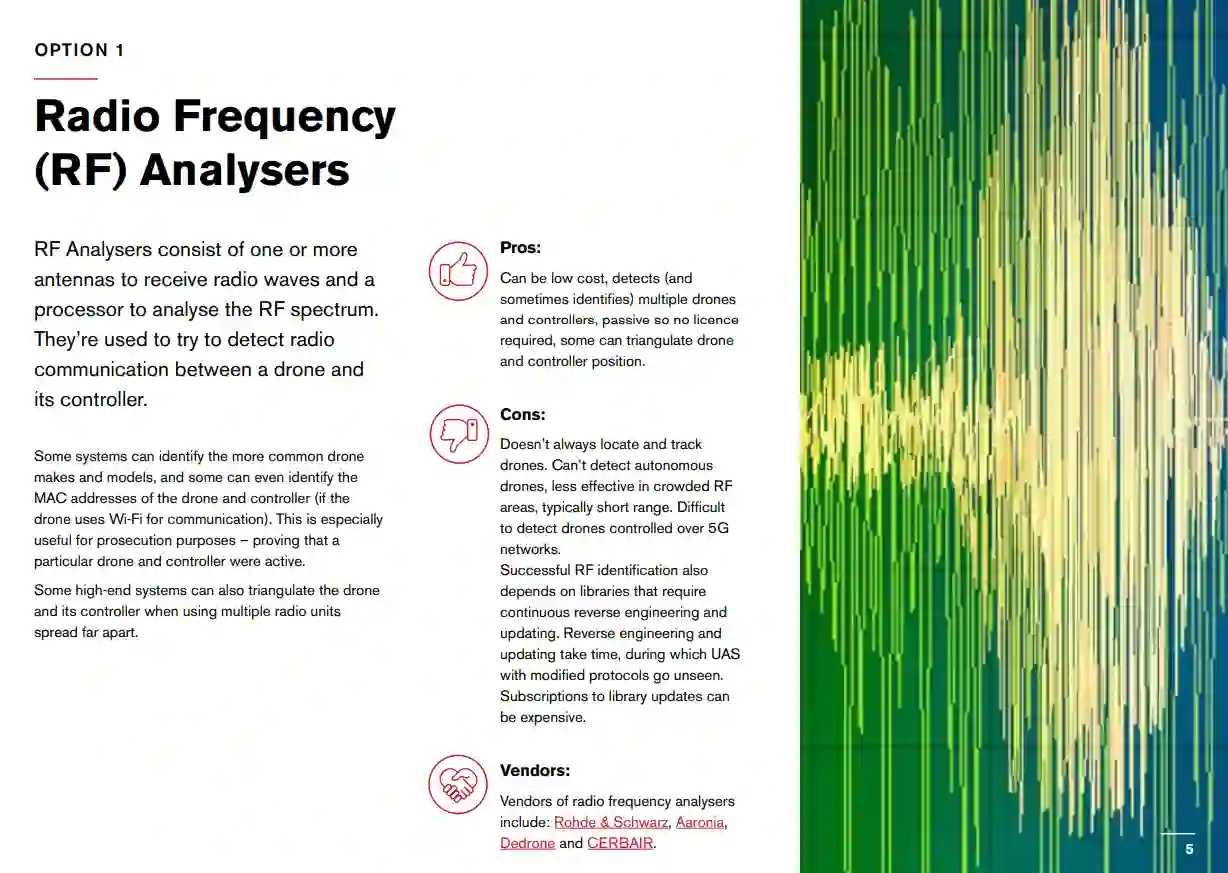 OPTION 1

Radio Frequency (RF) Analysers

RF Analysers consist of one or more antennas to receive radio waves and a processor to analyse the RF spectrum. They're used to try to detect radio communication between a drone and its controller.

Some systems can identify the more common drone makes and models, and some can even identify the MAC addresses of the drone and controller (if the drone uses Wi-Fi for communication). This is especially useful for prosecution purposes – proving that a particular drone and controller were active.

Some high-end systems can also triangulate the drone and its controller when using multiple radio units spread far apart.

Pros:

Can be low cost, detects (and sometimes identifies) multiple drones and controllers, passive so no licence required, some can triangulate drone and controller position.

Cons:

Doesn't always locate and track drones. Can't detect autonomous drones, less effective in crowded RF areas, typically short range. Difficult to detect drones controlled over 5G networks.
Successful RF identification also depends on libraries that require continuous reverse engineering and updating. Reverse engineering and updating take time, during which UAS with modified protocols go unseen. Subscriptions to library updates can be expensive.

Vendors:

Vendors of radio frequency analysers include: Rohde & Schwarz, Aaronia, Dedrone and CERBAIR.

5